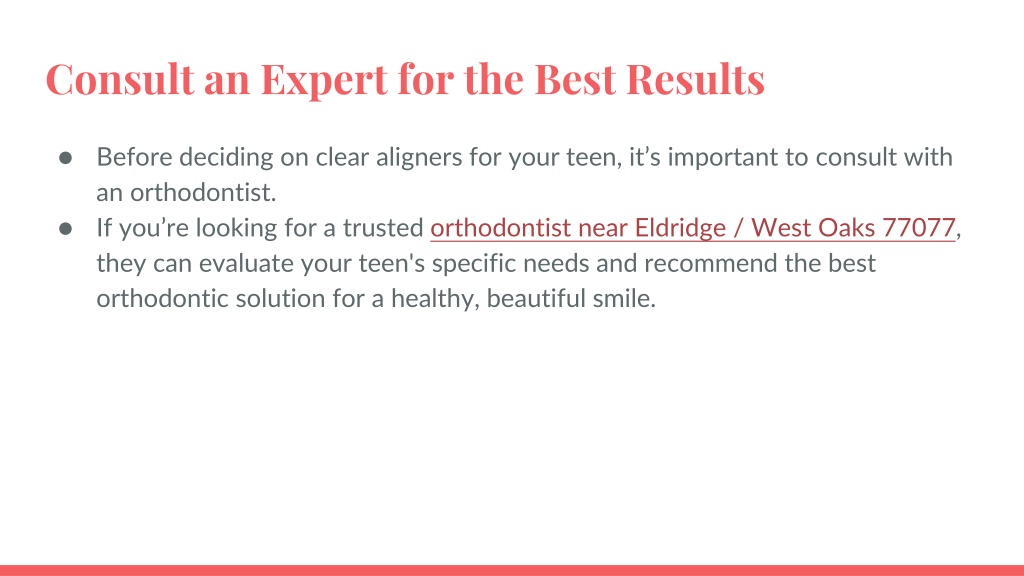 Consult an Expert for the Best Results

● Before deciding on clear aligners for your teen, it’s important to consult with an orthodontist.
● If you’re looking for a trusted orthodontist near Eldridge / West Oaks 77077, they can evaluate your teen's specific needs and recommend the best orthodontic solution for a healthy, beautiful smile.